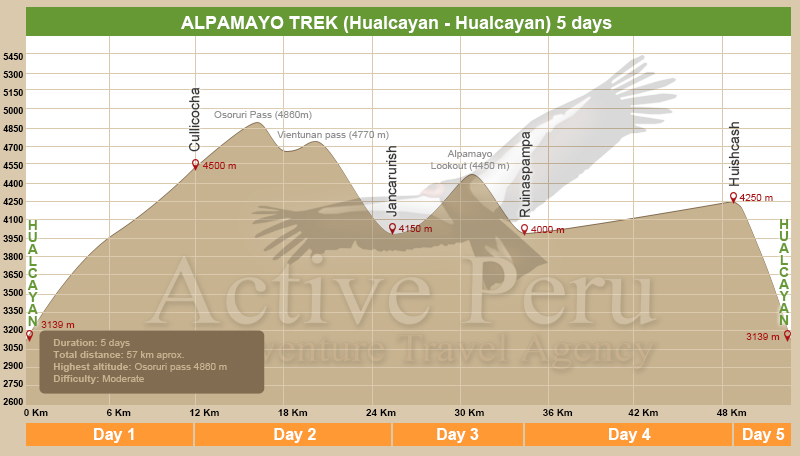 ALPAMAYO TREK (Hualcayan - Hualcayan) 5 days

5450
5300
5150
5000
4850
4700
4550
4400
4250
4100
3950
3800
3650
3500
3350
3200
3050
2900
2750
2600

HUALCAYAN
3139 m

Cullicocha
4500 m

Osoruri Pass (4860m)

Vientunan pass (4770 m)

Jancarurish
4150 m

Alpamayo Lookout (4450 m)

Ruinaspampa
4000 m

Huishcash
4250 m

HUALCAYAN
3139 m

Active Peru
Adventure Travel Agency

Duration: 5 days
Total distance: 57 km aprox.
Highest altitude: Osoruri pass 4860 m
Difficulty: Moderate

0 Km
6 Km
12 Km
18 Km
24 Km
30 Km
36 Km
42 Km
48 Km

Day 1
Day 2
Day 3
Day 4
Day 5